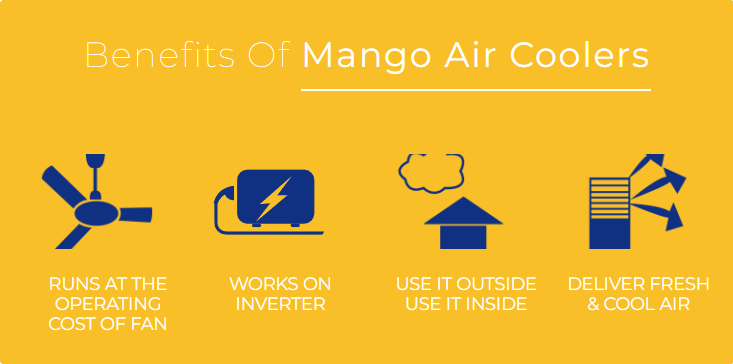 Benefits Of Mango Air Coolers

RUNS AT THE OPERATING COST OF FAN

WORKS ON INVERTER

USE IT OUTSIDE USE IT INSIDE

DELIVER FRESH & COOL AIR